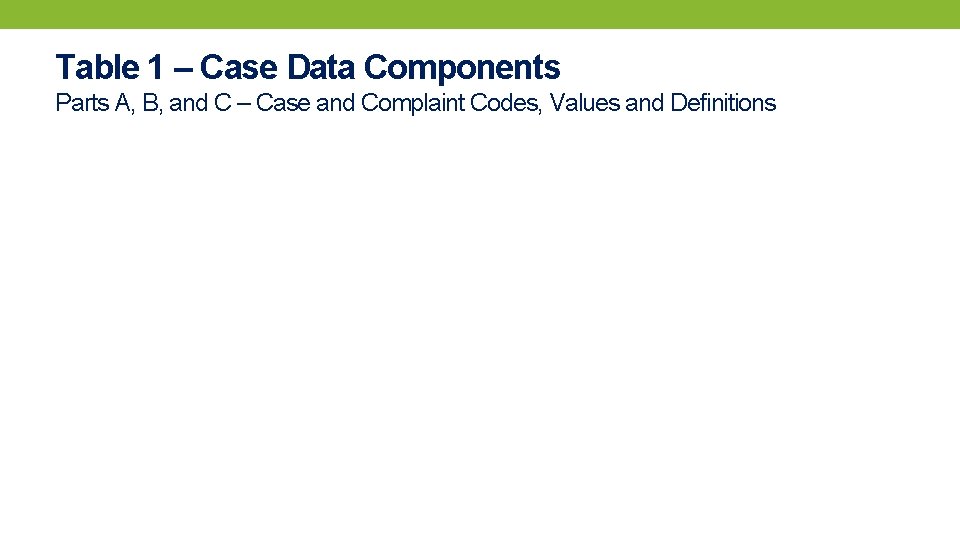 Table 1 – Case Data Components

Parts A, B, and C – Case and Complaint Codes, Values and Definitions